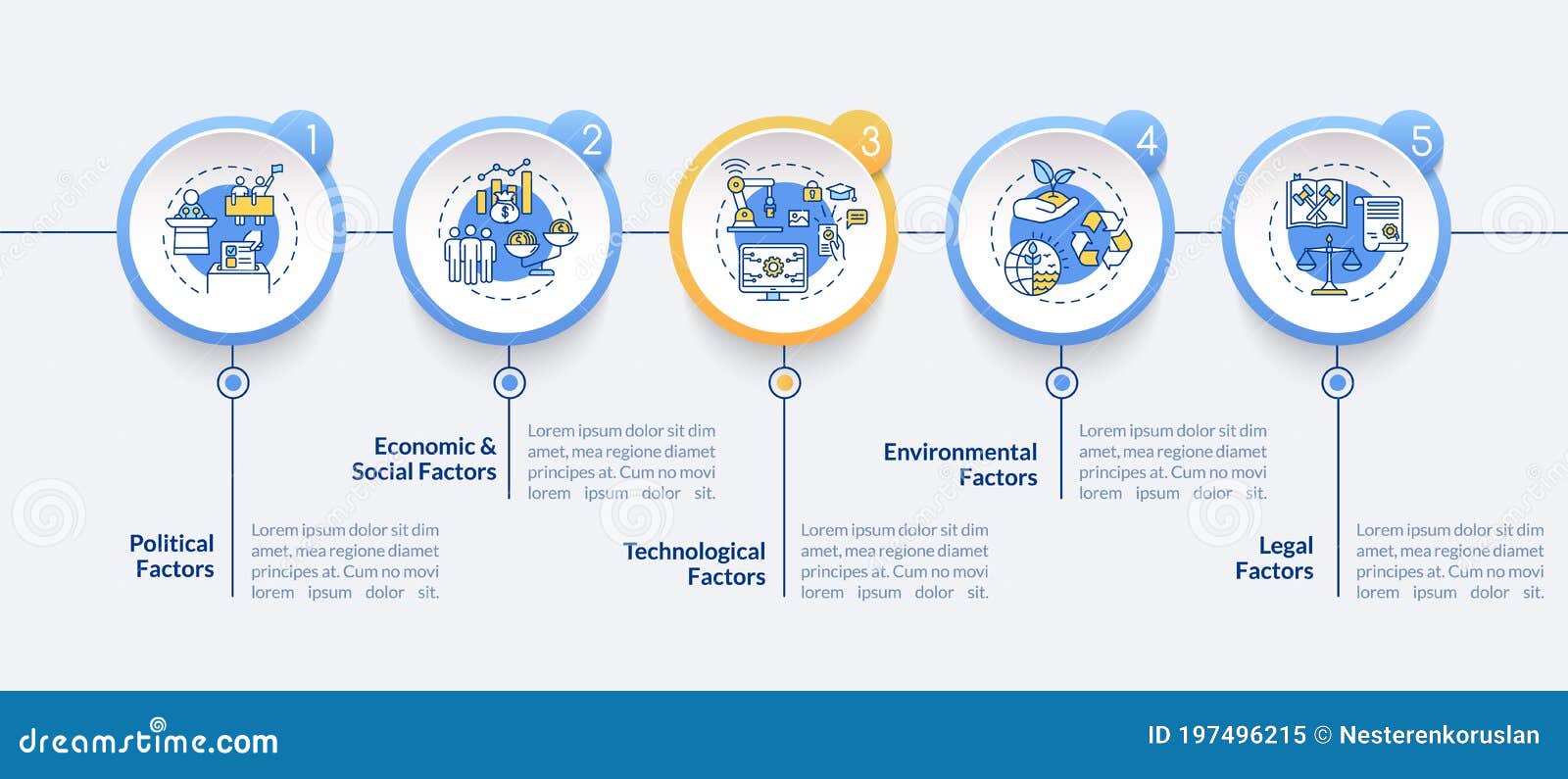 1

2

3

4

5

Political Factors

Lorem ipsum dolor sit dim amet, mea regione diamet principes at. Cum no movi lorem ipsum dolor sit.

Economic & Social Factors

Lorem ipsum dolor sit dim amet, mea regione diamet principes at. Cum no movi lorem ipsum dolor sit.

Technological Factors

Lorem ipsum dolor sit dim amet, mea regione diamet principes at. Cum no movi lorem ipsum dolor sit.

Environmental Factors

Lorem ipsum dolor sit dim amet, mea regione diamet principes at. Cum no movi lorem ipsum dolor sit.

Legal Factors

Lorem ipsum dolor sit dim amet, mea regione diamet principes at. Cum no movi lorem ipsum dolor sit.

dreamstime.com

ID 197496215 © Nesterenkoruslan